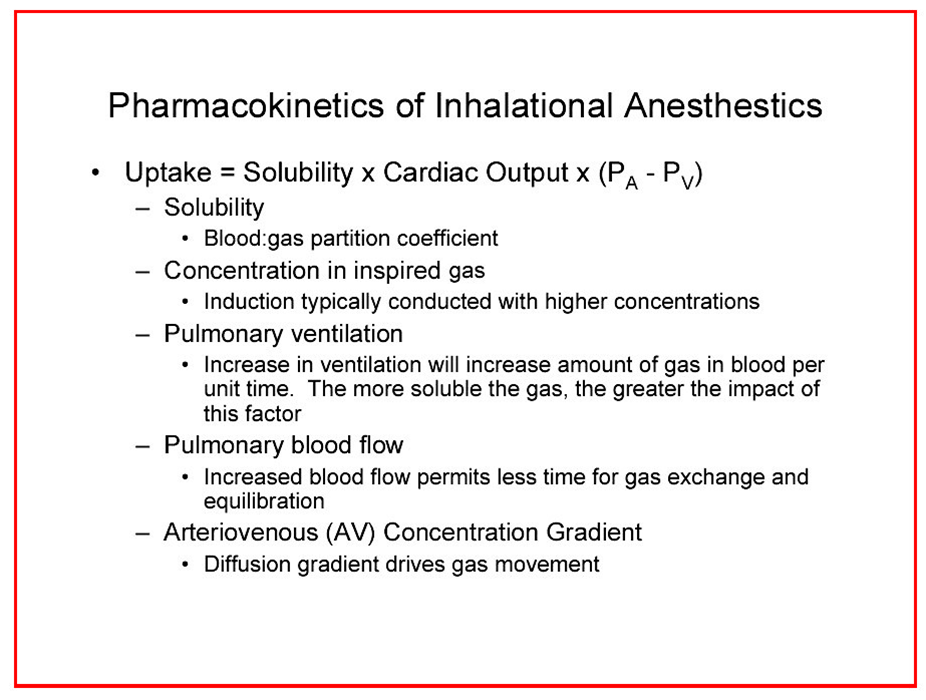 Pharmacokinetics of Inhalational Anesthestics

• Uptake = Solubility x Cardiac Output x ($P_A$ - $P_V$)
 – Solubility
  • Blood:gas partition coefficient
 – Concentration in inspired gas
  • Induction typically conducted with higher concentrations
 – Pulmonary ventilation
  • Increase in ventilation will increase amount of gas in blood per unit time. The more soluble the gas, the greater the impact of this factor
 – Pulmonary blood flow
  • Increased blood flow permits less time for gas exchange and equilibration
 – Arteriovenous (AV) Concentration Gradient
  • Diffusion gradient drives gas movement